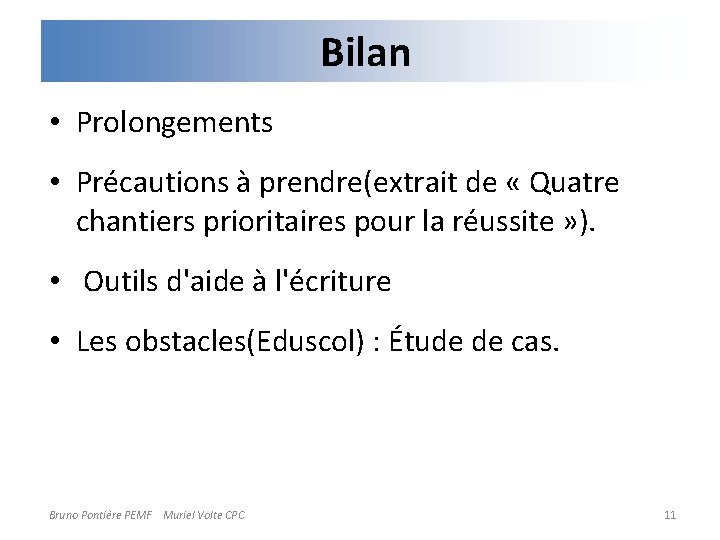 Bilan

• Prolongements

• Précautions à prendre(extrait de « Quatre chantiers prioritaires pour la réussite »).

• Outils d'aide à l'écriture

• Les obstacles(Eduscol) : Étude de cas.

Bruno Pontière PEMF Muriel Volte CPC

11